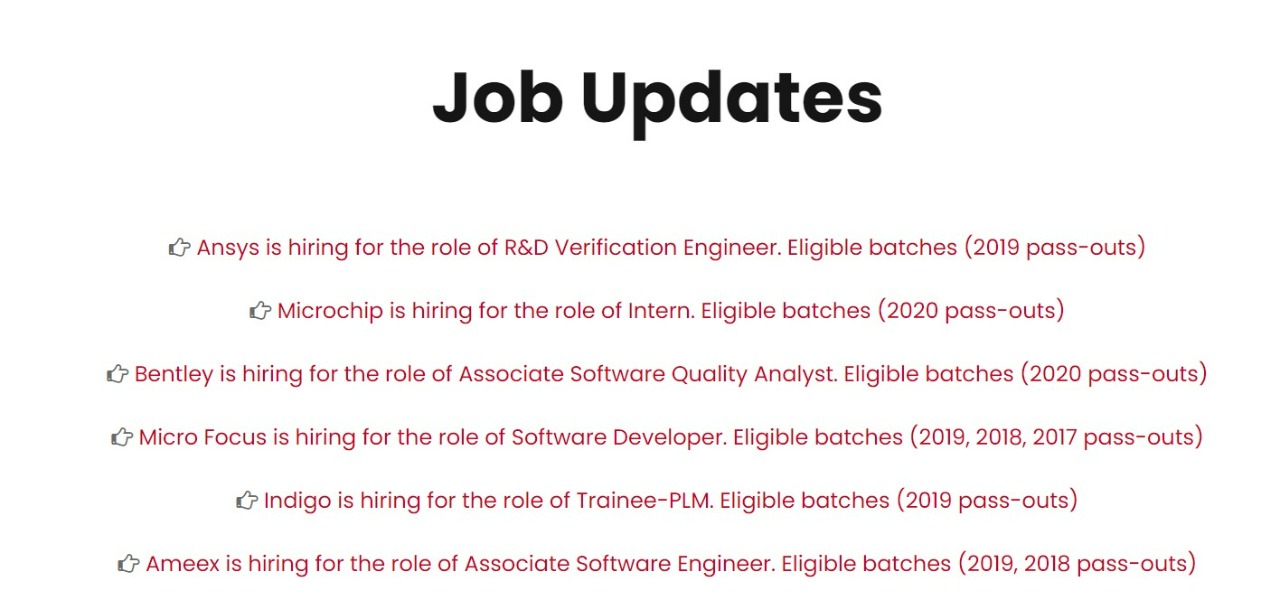 Job Updates

Ansys is hiring for the role of R&D Verification Engineer. Eligible batches (2019 pass-outs)

Microchip is hiring for the role of Intern. Eligible batches (2020 pass-outs)

Bentley is hiring for the role of Associate Software Quality Analyst. Eligible batches (2020 pass-outs)

Micro Focus is hiring for the role of Software Developer. Eligible batches (2019, 2018, 2017 pass-outs)

Indigo is hiring for the role of Trainee-PLM. Eligible batches (2019 pass-outs)

Ameex is hiring for the role of Associate Software Engineer. Eligible batches (2019, 2018 pass-outs)